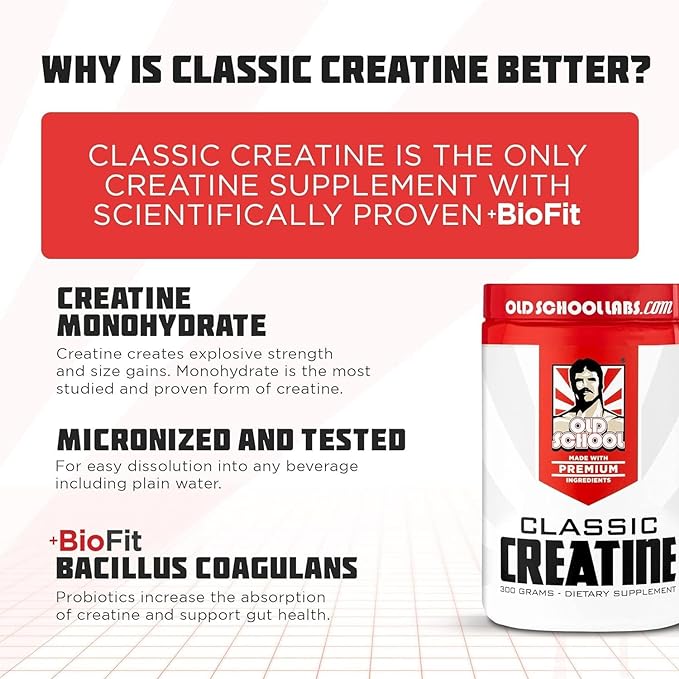 WHY IS CLASSIC CREATINE BETTER?

CLASSIC CREATINE IS THE ONLY CREATINE SUPPLEMENT WITH SCIENTIFICALLY PROVEN +BioFit

CREATINE MONOHYDRATE

Creatine creates explosive strength and size gains. Monohydrate is the most studied and proven form of creatine.

MICRONIZED AND TESTED

For easy dissolution into any beverage including plain water.

+BioFit
BACILLUS COAGULANS

Probiotics increase the absorption of creatine and support gut health.

OLDSCHOOLLABS.com

OLD SCHOOL

MADE WITH PREMIUM INGREDIENTS

CLASSIC
CREATINE

300 GRAMS - DIETARY SUPPLEMENT